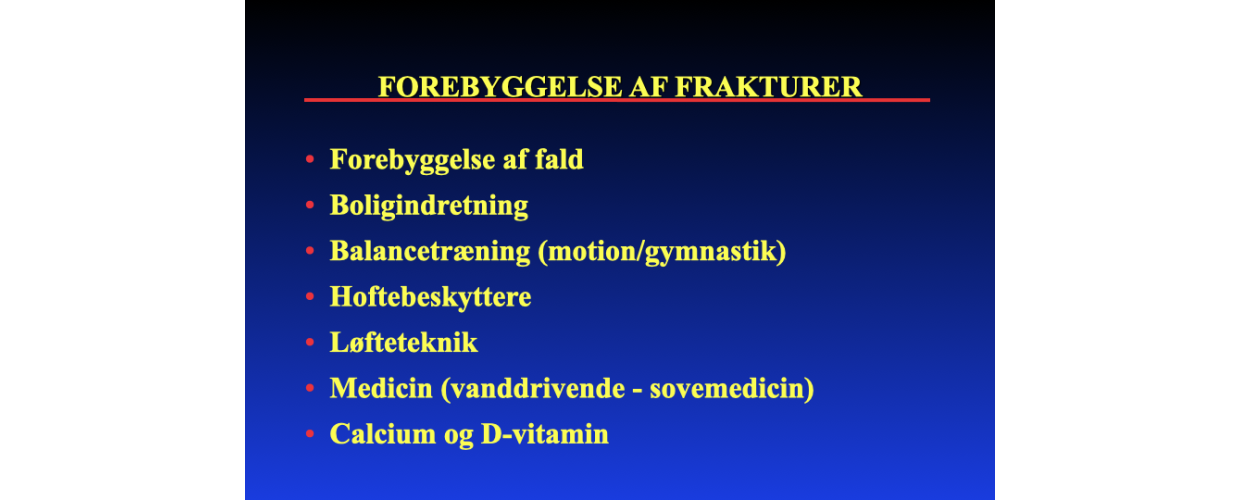 FOREBYGGELSE AF FRAKTURER

• Forebyggelse af fald
• Boligindretning
• Balancetræning (motion/gymnastik)
• Hoftebeskyttere
• Løfteteknik
• Medicin (vanddrivende - sovemedicin)
• Calcium og D-vitamin